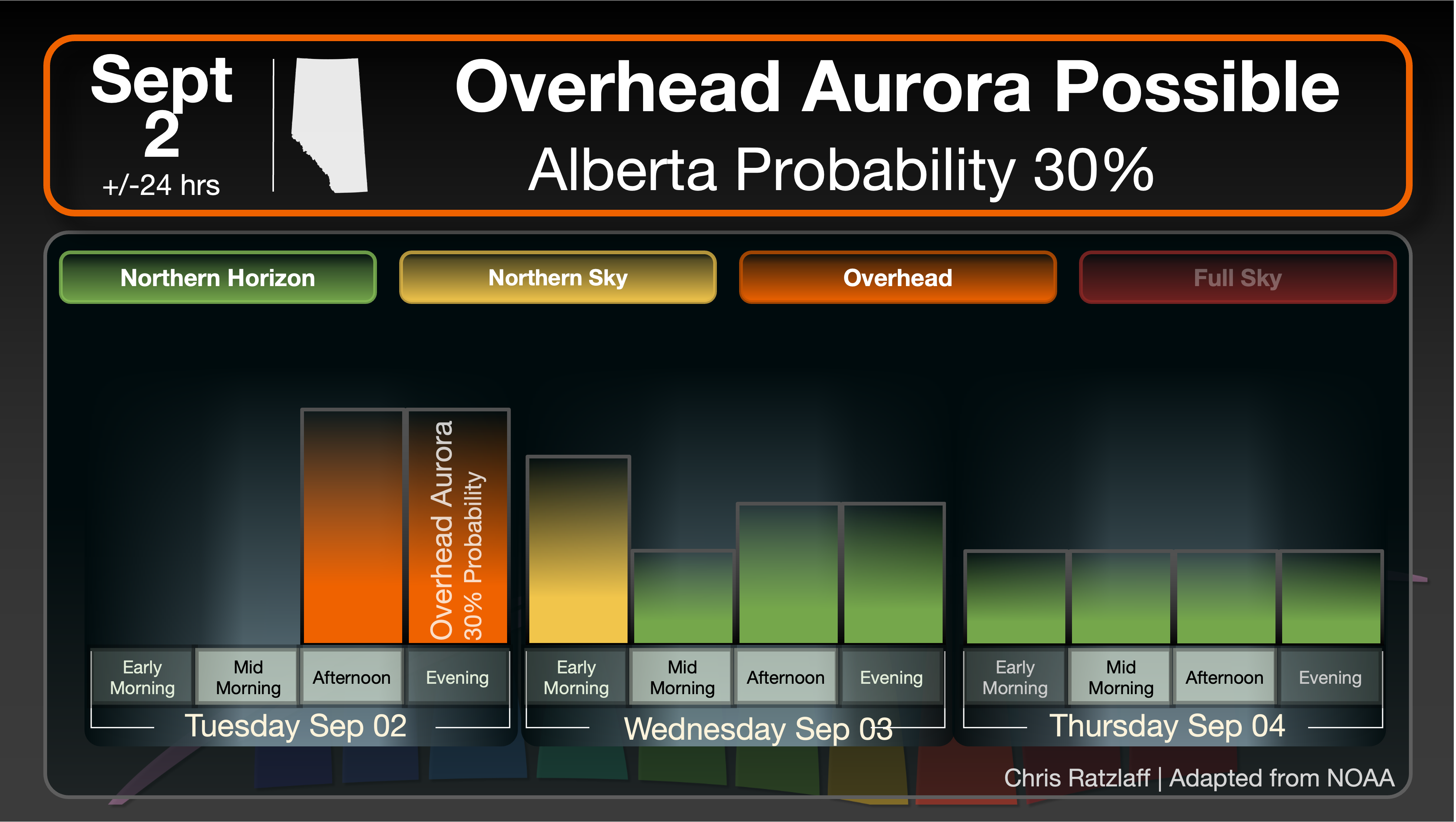 Sept 2
+/-24 hrs

Overhead Aurora Possible
Alberta Probability 30%

Northern Horizon
Northern Sky
Overhead
Full Sky

Overhead Aurora
30% Probability

Early Morning
Mid Morning
Afternoon
Evening
Tuesday Sep 02

Early Morning
Mid Morning
Afternoon
Evening
Wednesday Sep 03

Early Morning
Mid Morning
Afternoon
Evening
Thursday Sep 04

Chris Ratzlaff | Adapted from NOAA